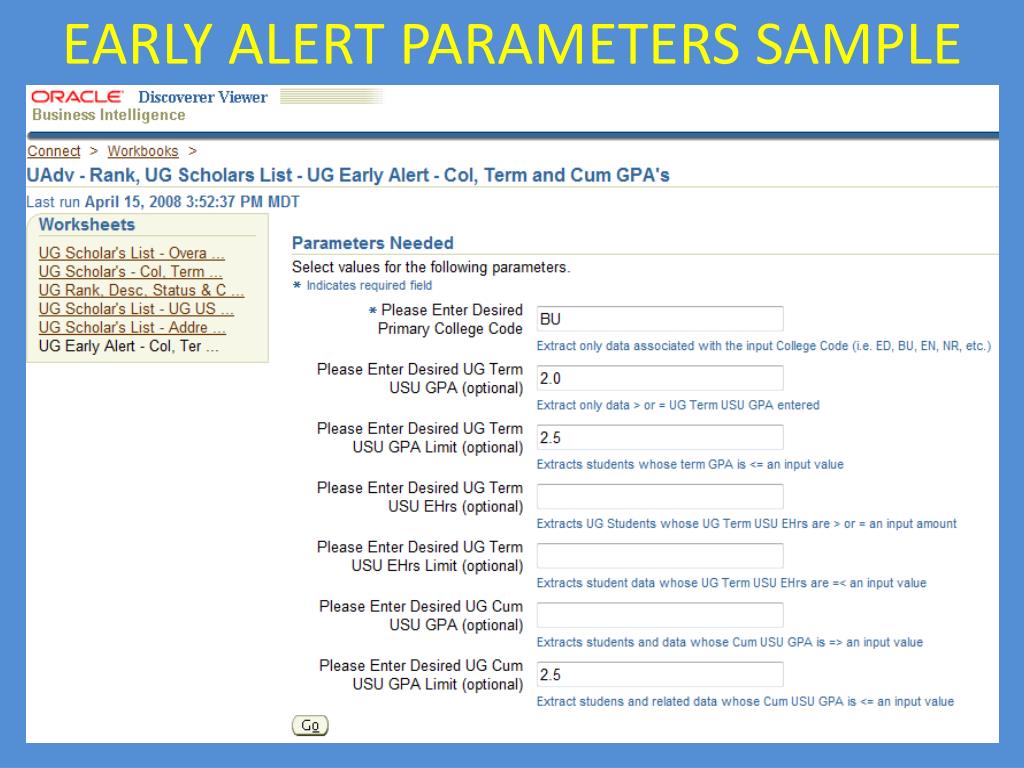 EARLY ALERT PARAMETERS SAMPLE

ORACLE Discoverer Viewer
Business Intelligence

Connect > Workbooks >

UAdv - Rank, UG Scholars List - UG Early Alert - Col, Term and Cum GPA's

Last run April 15, 2008 3:52:37 PM MDT

Worksheets

UG Scholar's List - Overa ...
UG Scholar's - Col, Term ...
UG Rank, Desc, Status & C ...
UG Scholar's List - UG US ...
UG Scholar's List - Addre ...
UG Early Alert - Col, Ter ...

Parameters Needed

Select values for the following parameters.
* Indicates required field

* Please Enter Desired Primary College Code
BU
Extract only data associated with the input College Code (i.e. ED, BU, EN, NR, etc.)

Please Enter Desired UG Term USU GPA (optional)
2.0
Extract only data > or = UG Term USU GPA entered

Please Enter Desired UG Term USU GPA Limit (optional)
2.5
Extracts students whose term GPA is <= an input value

Please Enter Desired UG Term USU EHrs (optional)
Extracts UG Students whose UG Term USU EHrs are > or = an input amount

Please Enter Desired UG Term USU EHrs Limit (optional)
Extracts student data whose UG Term USU EHrs are =< an input value

Please Enter Desired UG Cum USU GPA (optional)
Extracts students and data whose Cum USU GPA is => an input value

Please Enter Desired UG Cum USU GPA Limit (optional)
2.5
Extract studens and related data whose Cum USU GPA is <= an input value

Go